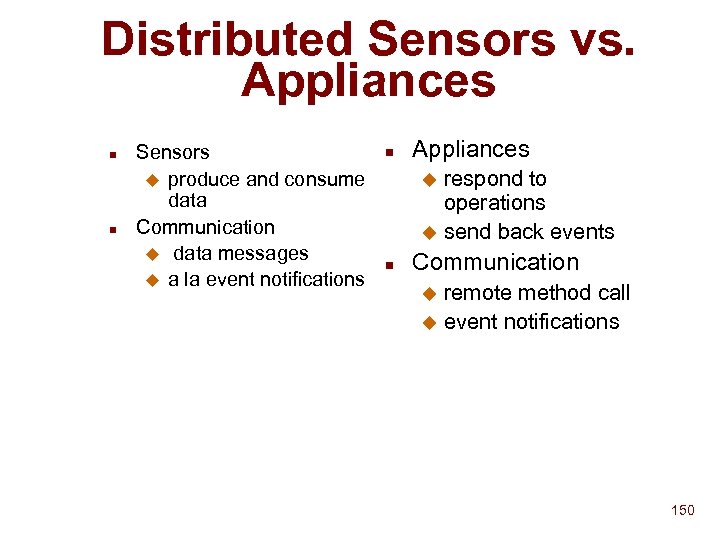 Distributed Sensors vs. Appliances

- Sensors
  - produce and consume data
- Communication
  - data messages
  - a la event notifications

- Appliances
  - respond to operations
  - send back events
- Communication
  - remote method call
  - event notifications

150